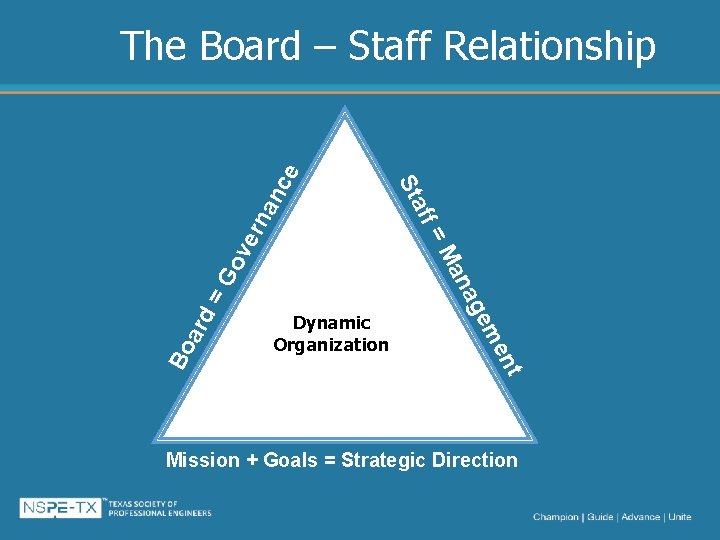 The Board – Staff Relationship

Board = Governance

Staff = Management

Dynamic Organization

Mission + Goals = Strategic Direction

NSPE-TX™ TEXAS SOCIETY OF PROFESSIONAL ENGINEERS

Champion | Guide | Advance | Unite